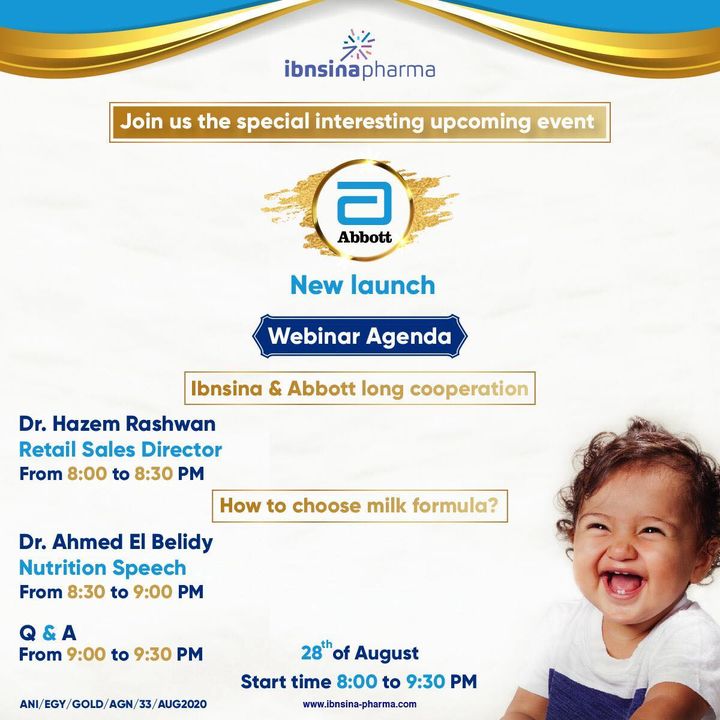 ibnsinapharma

Join us the special interesting upcoming event

Abbott

New launch

Webinar Agenda

Ibnsina & Abbott long cooperation

Dr. Hazem Rashwan
Retail Sales Director
From 8:00 to 8:30 PM

How to choose milk formula?

Dr. Ahmed El Belidy
Nutrition Speech
From 8:30 to 9:00 PM

Q & A
From 9:00 to 9:30 PM

28$^{th}$ of August
Start time 8:00 to 9:30 PM

ANI/EGY/GOLD/AGN/33/AUG2020

www.ibnsina-pharma.com